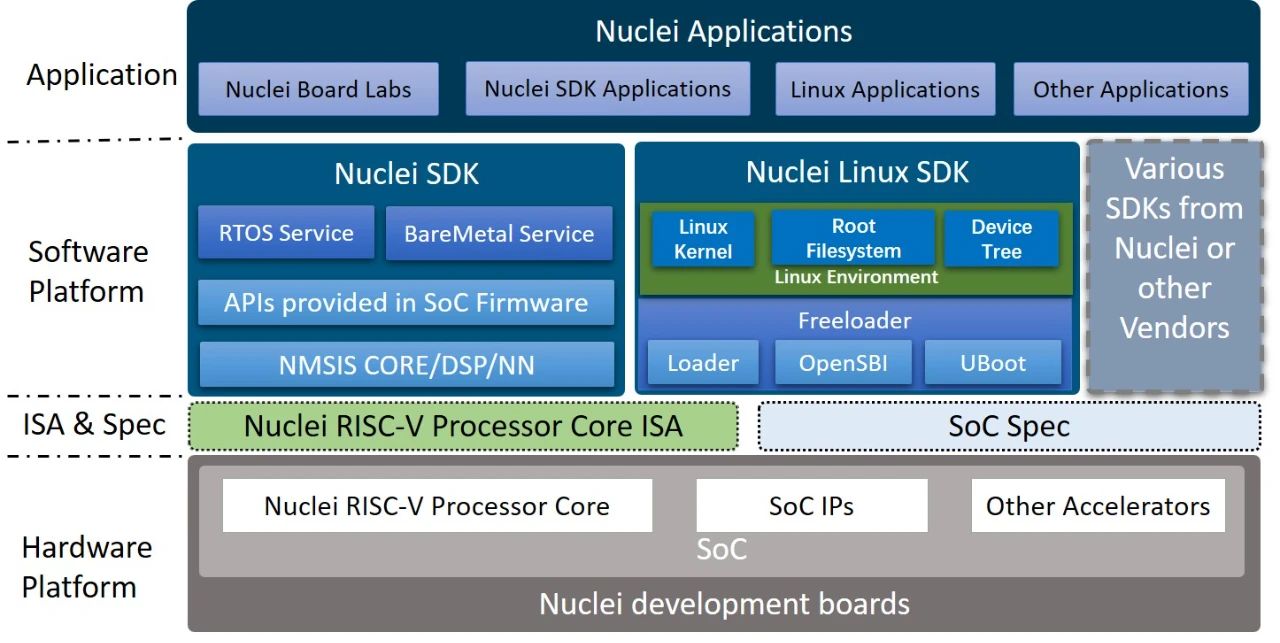 Application

Nuclei Applications

Nuclei Board Labs

Nuclei SDK Applications

Linux Applications

Other Applications

Software Platform

Nuclei SDK

RTOS Service

BareMetal Service

APIs provided in SoC Firmware

NMSIS CORE/DSP/NN

Nuclei Linux SDK

Linux Kernel

Root Filesystem

Device Tree

Linux Environment

Freeloader

Loader

OpenSBI

UBoot

Various SDKs from Nuclei or other Vendors

ISA & Spec

Nuclei RISC-V Processor Core ISA

SoC Spec

Hardware Platform

Nuclei RISC-V Processor Core

SoC IPs

Other Accelerators

SoC

Nuclei development boards